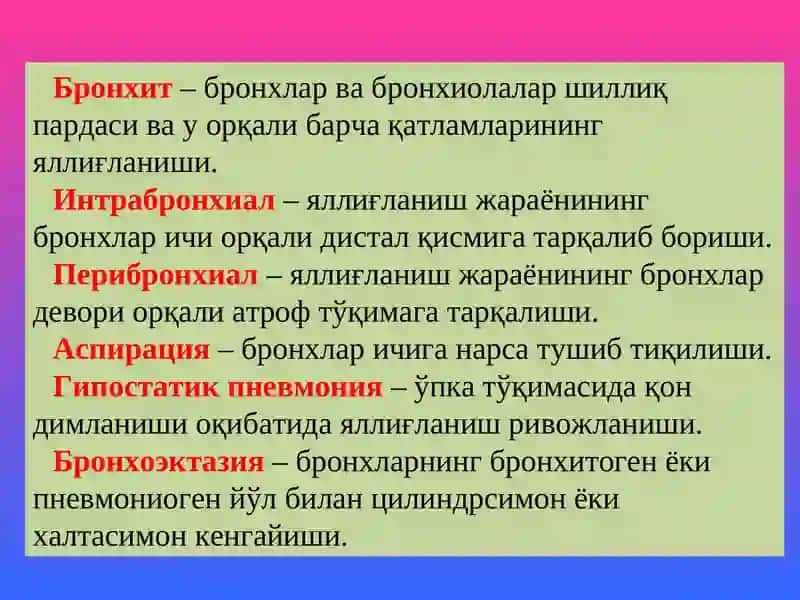 Бронхит – бронхлар ва бронхиолалар шиллиқ пардаси ва у орқали барча қатламларининг яллиғланиши.

Интрабронхиал – яллиғланиш жараёнининг бронхлар ичи орқали дистал қисмига тарқалиб бориши.

Перибронхиал – яллиғланиш жараёнининг бронхлар девори орқали атроф тўқимага тарқалиши.

Аспирация – бронхлар ичига нарса тушиб тиқилиши.

Гипостатик пневмония – ўпка тўқимасида қон димланиши оқибатида яллиғланиш ривожланиши.

Бронхоэктазия – бронхларнинг бронхитоген ёки пневмониоген йўл билан цилиндрсимон ёки халтасимон кенгайиши.